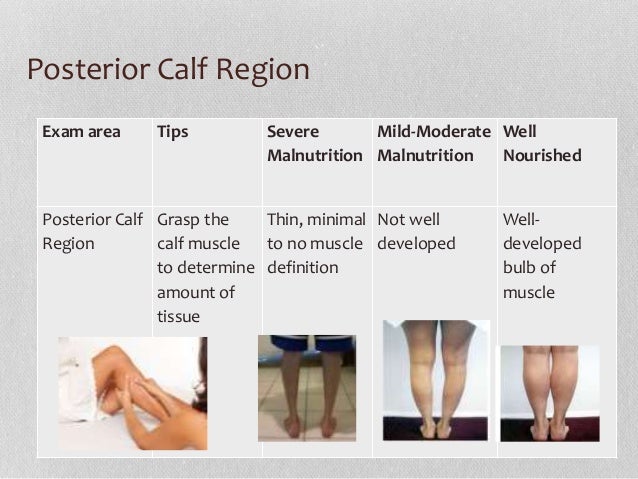 Posterior Calf Region

| Exam area | Tips | Severe Malnutrition | Mild-Moderate Malnutrition | Well Nourished |
|---|---|---|---|---|
| Posterior Calf Region | Grasp the calf muscle to determine amount of tissue | Thin, minimal to no muscle definition | Not well developed | Well-developed bulb of muscle |